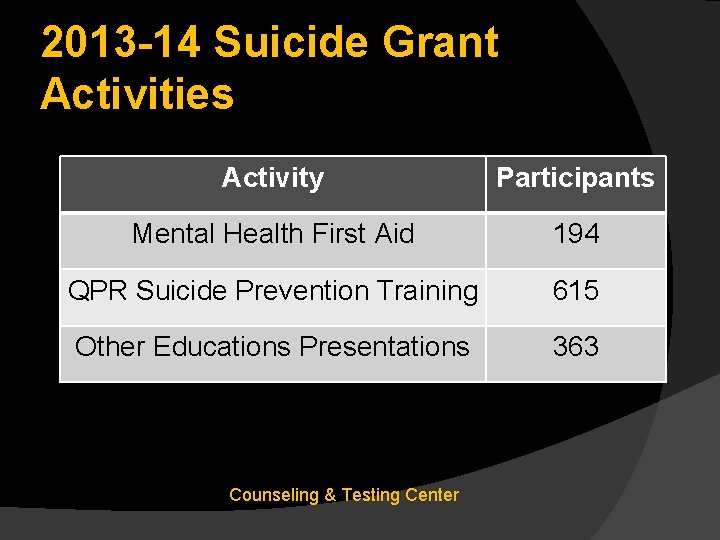 2013-14 Suicide Grant Activities

| Activity | Participants |
|---|---|
| Mental Health First Aid | 194 |
| QPR Suicide Prevention Training | 615 |
| Other Educations Presentations | 363 |

Counseling & Testing Center